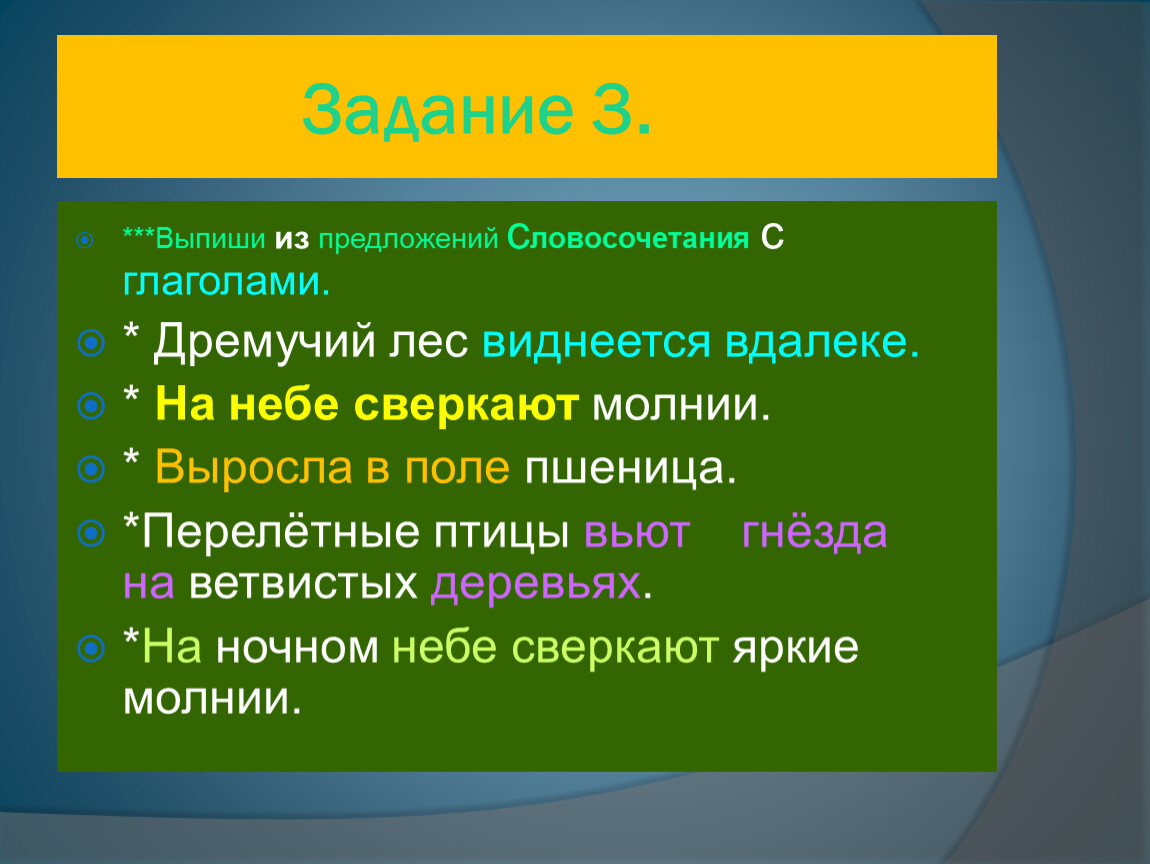 Задание 3.

***Выпиши из предложений Словосочетания с глаголами.

* Дремучий лес виднеется вдалеке.

* На небе сверкают молнии.

* Выросла в поле пшеница.

*Перелётные птицы вьют гнёзда на ветвистых деревьях.

*На ночном небе сверкают яркие молнии.